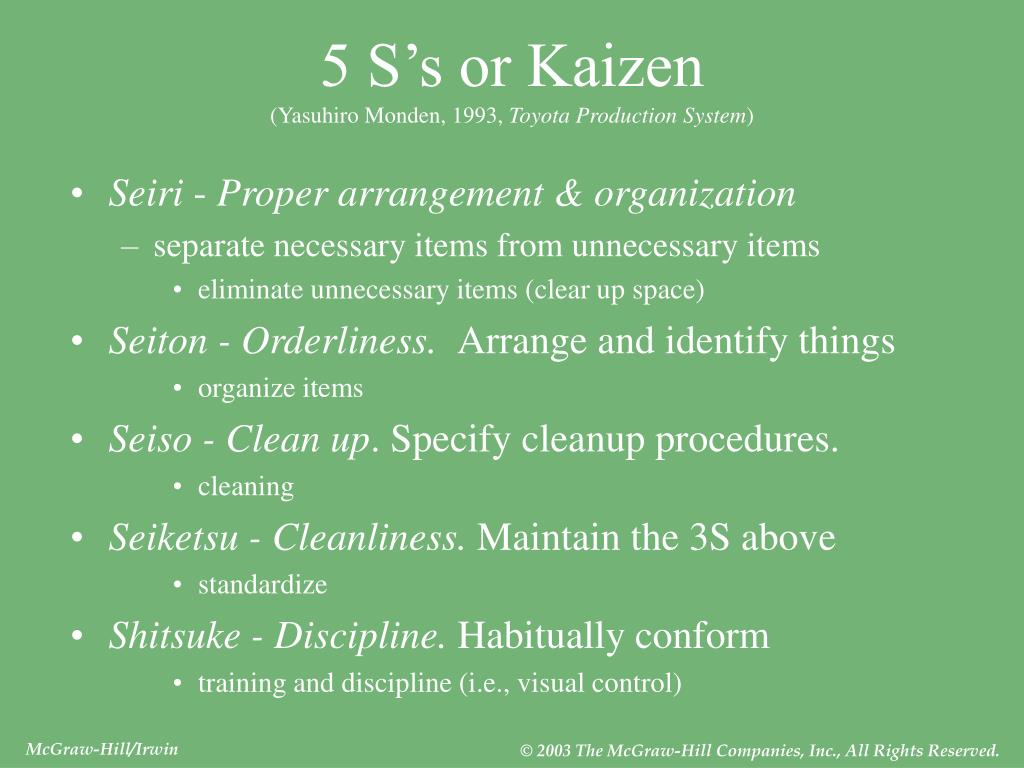 5 S’s or Kaizen
(Yasuhiro Monden, 1993, Toyota Production System)

• Seiri - Proper arrangement & organization
– separate necessary items from unnecessary items
• eliminate unnecessary items (clear up space)
• Seiton - Orderliness. Arrange and identify things
• organize items
• Seiso - Clean up. Specify cleanup procedures.
• cleaning
• Seiketsu - Cleanliness. Maintain the 3S above
• standardize
• Shitsuke - Discipline. Habitually conform
• training and discipline (i.e., visual control)

McGraw-Hill/Irwin

© 2003 The McGraw-Hill Companies, Inc., All Rights Reserved.